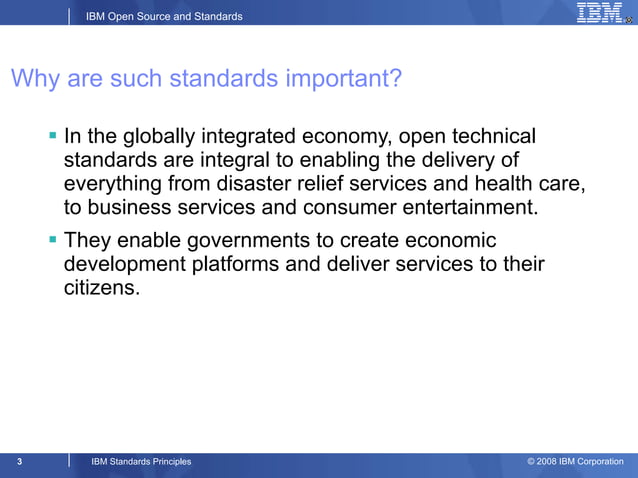 IBM Open Source and Standards

IBM

Why are such standards important?

▪ In the globally integrated economy, open technical standards are integral to enabling the delivery of everything from disaster relief services and health care, to business services and consumer entertainment.

▪ They enable governments to create economic development platforms and deliver services to their citizens.

3

IBM Standards Principles

© 2008 IBM Corporation